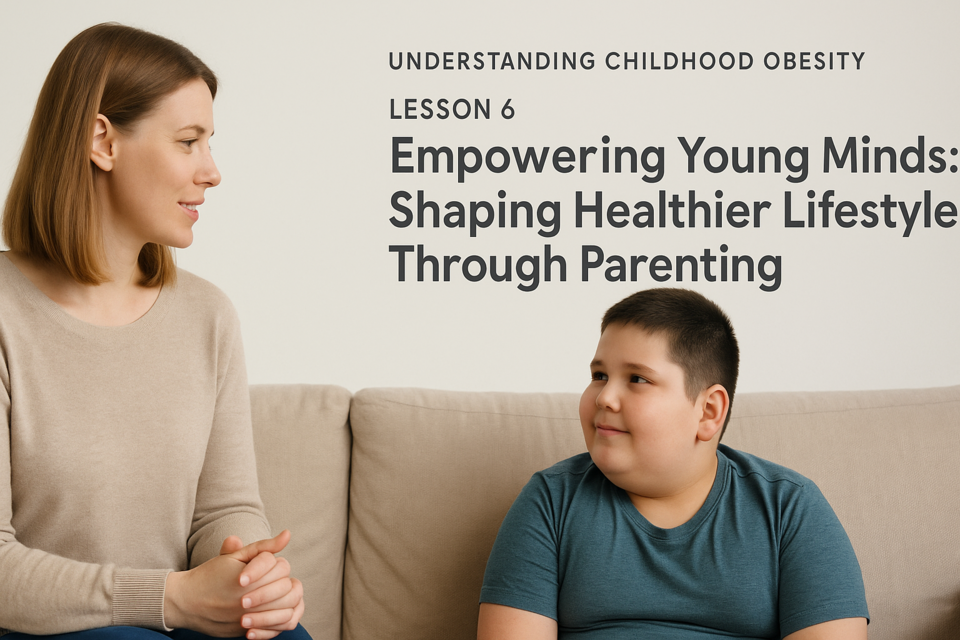 UNDERSTANDING CHILDHOOD OBESITY

LESSON 6

Empowering Young Minds: Shaping Healthier Lifestyle Through Parenting